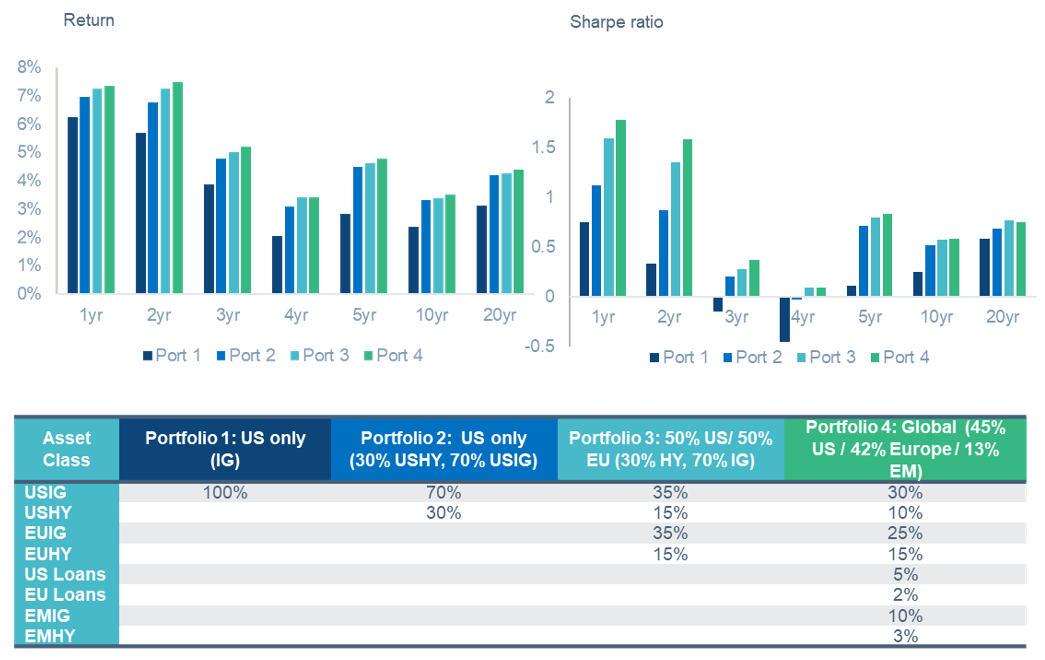 Return

8%
7%
6%
5%
4%
3%
2%
1%
0%

1yr 2yr 3yr 4yr 5yr 10yr 20yr

Port 1 Port 2 Port 3 Port 4

Sharpe ratio

2
1.5
1
0.5
0
-0.5

1yr 2yr 3yr 4yr 5yr 10yr 20yr

Port 1 Port 2 Port 3 Port 4

| Asset Class | Portfolio 1: US only (IG) | Portfolio 2: US only (30% USHY, 70% USIG) | Portfolio 3: 50% US/ 50% EU (30% HY, 70% IG) | Portfolio 4: Global (45% US / 42% Europe / 13% EM) |
|---|---|---|---|---|
| USIG | 100% | 70% | 35% | 30% |
| USHY | | 30% | 15% | 10% |
| EUIG | | | 35% | 25% |
| EUHY | | | 15% | 15% |
| US Loans | | | | 5% |
| EU Loans | | | | 2% |
| EMIG | | | | 10% |
| EMHY | | | | 3% |